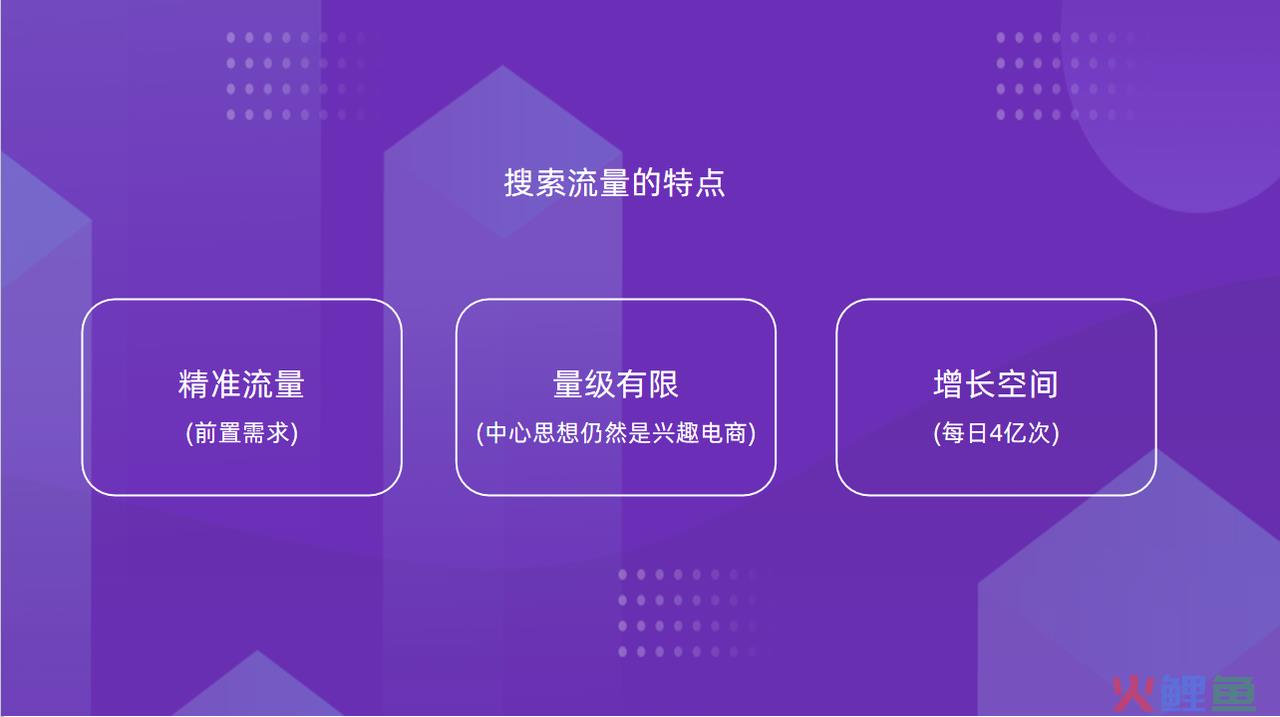 搜索流量的特点

精准流量
(前置需求)

量级有限
(中心思想仍然是兴趣电商)

增长空间
(每日4亿次)

火鲤鱼